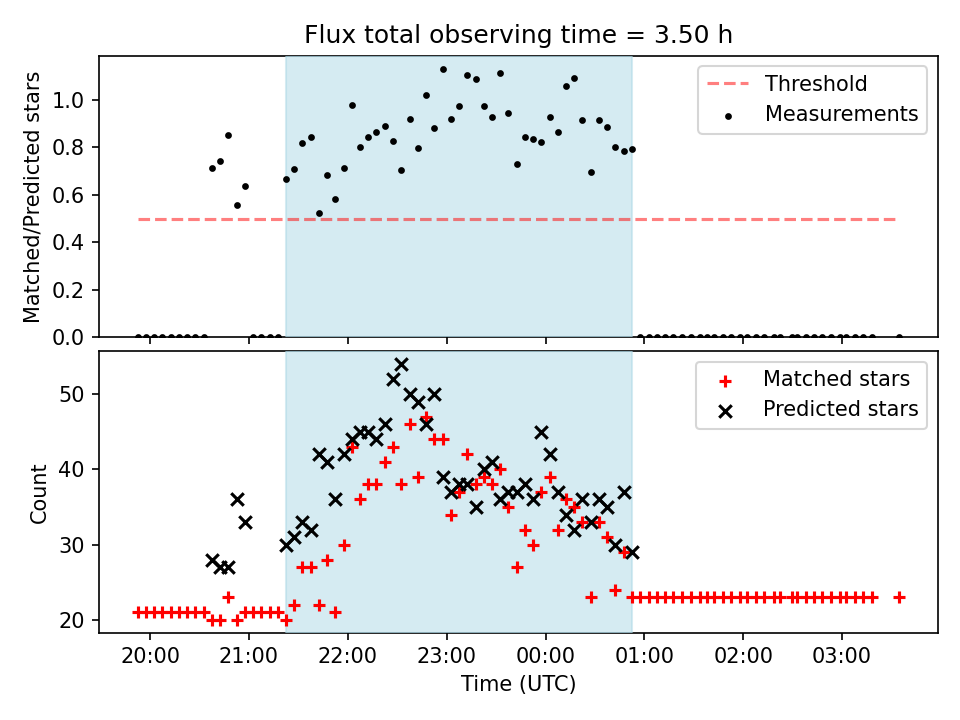 Flux total observing time = 3.50 h

Matched/Predicted stars

1.0
0.8
0.6
0.4
0.2
0.0

Threshold
Measurements

Count

50
40
30
20

Matched stars
Predicted stars

20:00
21:00
22:00
23:00
00:00
01:00
02:00
03:00

Time (UTC)